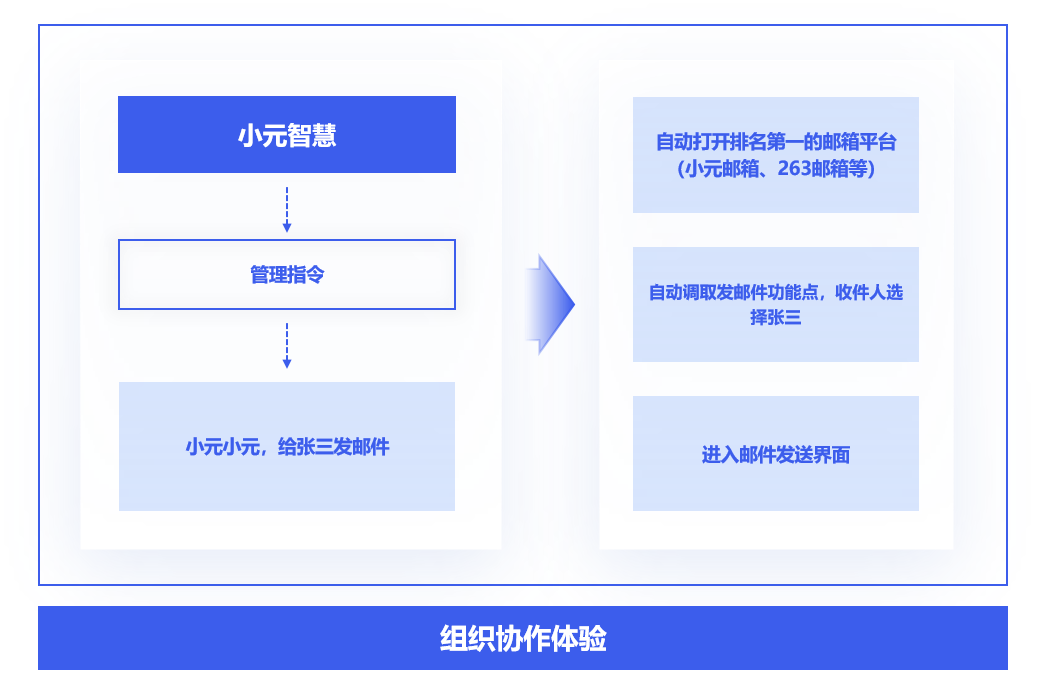 小元智慧

管理指令

小元小元，给张三发邮件

自动打开排名第一的邮箱平台（小元邮箱、263邮箱等）

自动调取发邮件功能点，收件人选择张三

进入邮件发送界面

组织协作体验